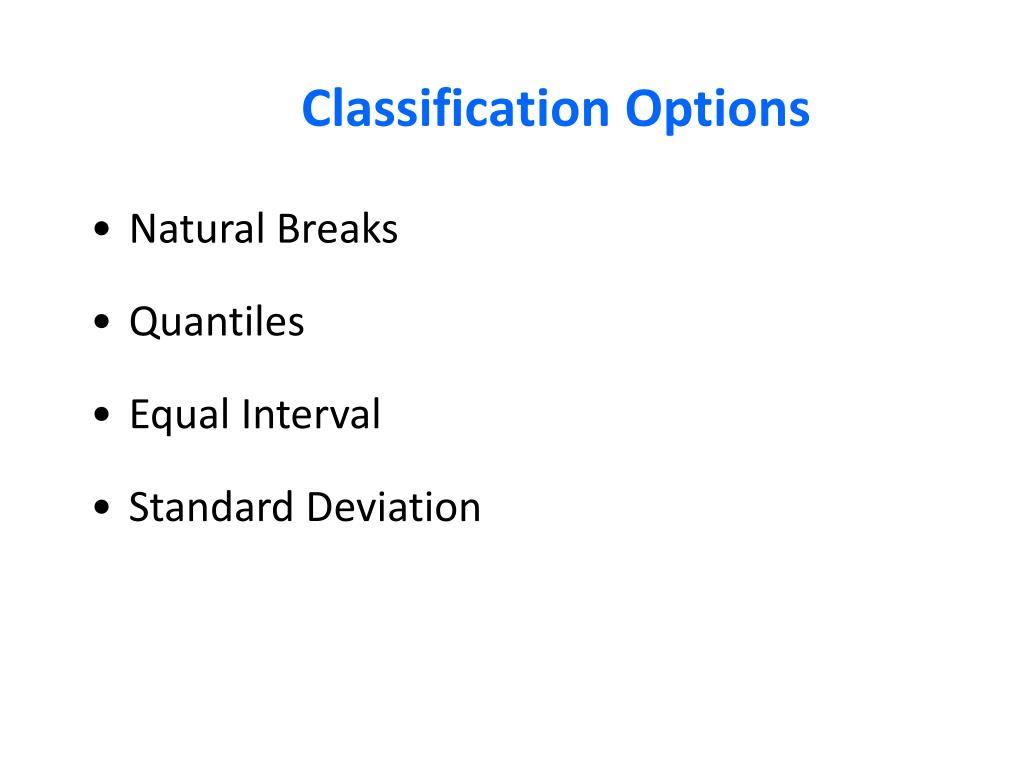 Classification Options

• Natural Breaks

• Quantiles

• Equal Interval

• Standard Deviation